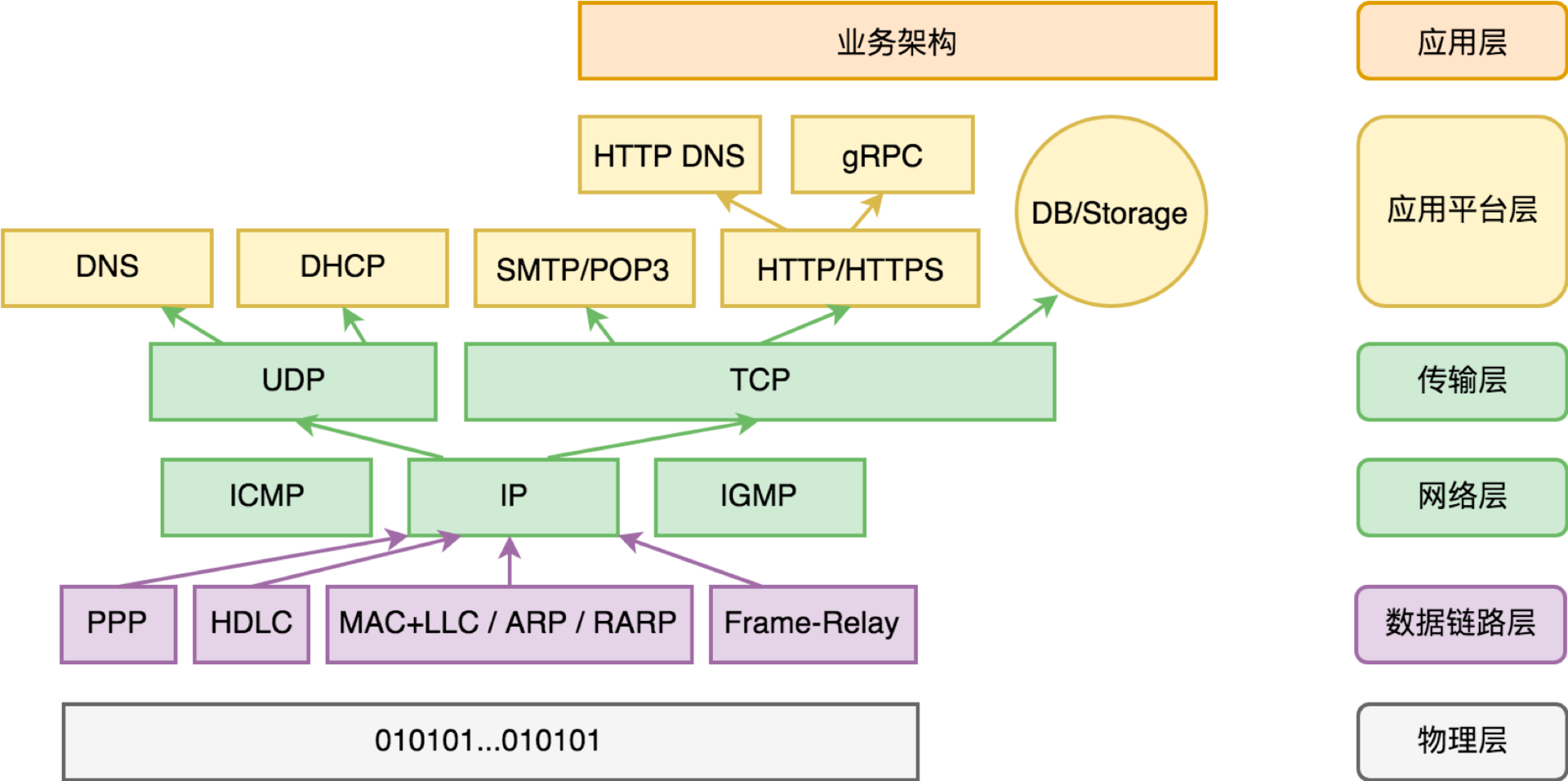 业务架构

应用层

HTTP DNS

gRPC

DB/Storage

应用平台层

DNS

DHCP

SMTP/POP3

HTTP/HTTPS

UDP

TCP

传输层

ICMP

IP

IGMP

网络层

PPP

HDLC

MAC+LLC / ARP / RARP

Frame-Relay

数据链路层

010101...010101

物理层